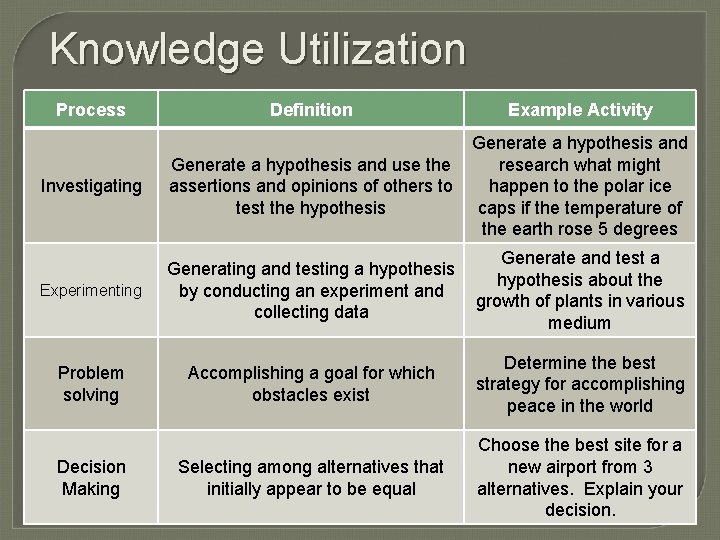 Knowledge Utilization

| Process | Definition | Example Activity |
|---|---|---|
| Investigating | Generate a hypothesis and use the assertions and opinions of others to test the hypothesis | Generate a hypothesis and research what might happen to the polar ice caps if the temperature of the earth rose 5 degrees |
| Experimenting | Generating and testing a hypothesis by conducting an experiment and collecting data | Generate and test a hypothesis about the growth of plants in various medium |
| Problem solving | Accomplishing a goal for which obstacles exist | Determine the best strategy for accomplishing peace in the world |
| Decision Making | Selecting among alternatives that initially appear to be equal | Choose the best site for a new airport from 3 alternatives. Explain your decision. |